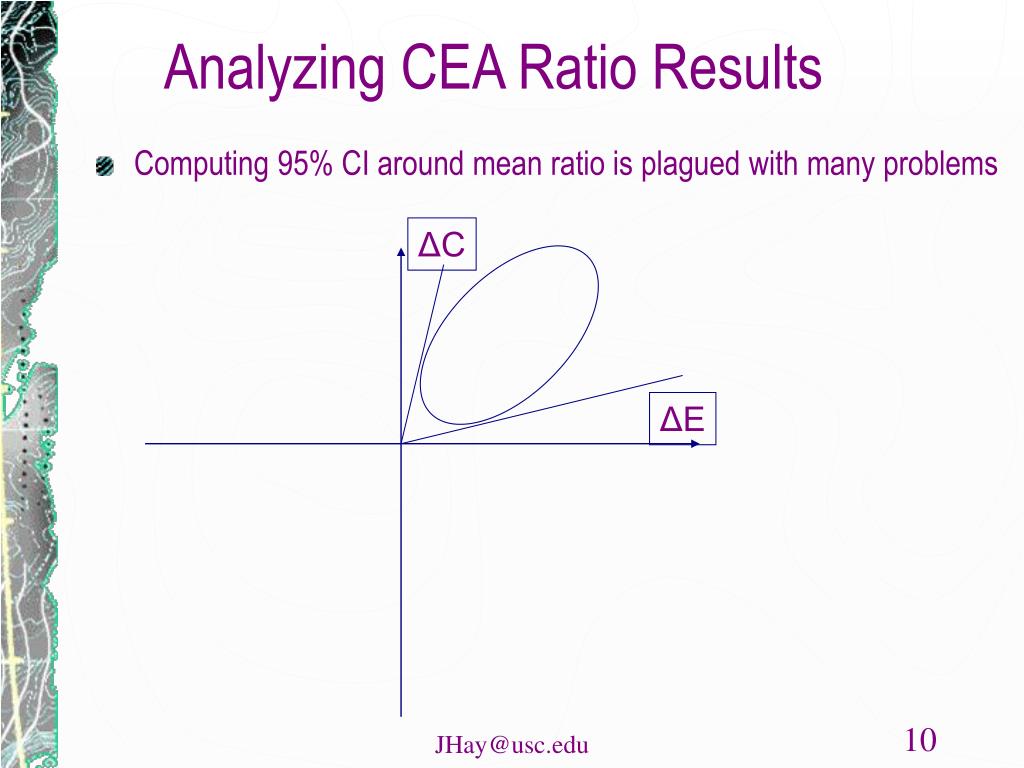 Analyzing CEA Ratio Results

Computing 95% CI around mean ratio is plagued with many problems

ΔC

ΔE

JHay@usc.edu

10